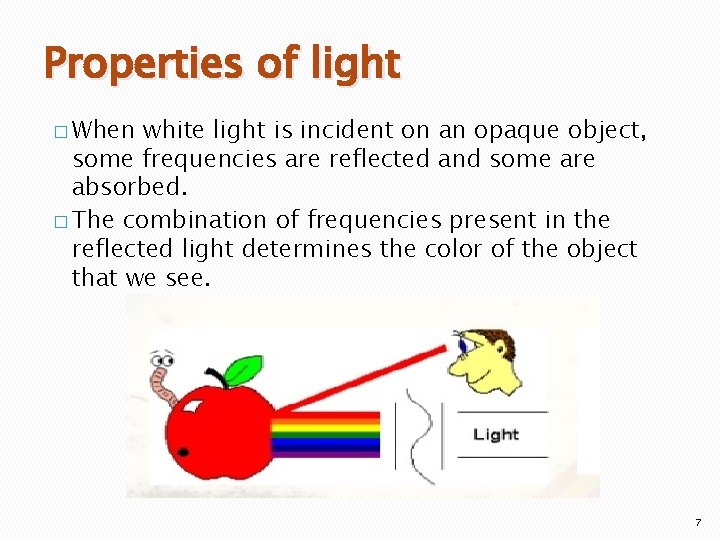 Properties of light

□ When white light is incident on an opaque object, some frequencies are reflected and some are absorbed.

□ The combination of frequencies present in the reflected light determines the color of the object that we see.

Light

7